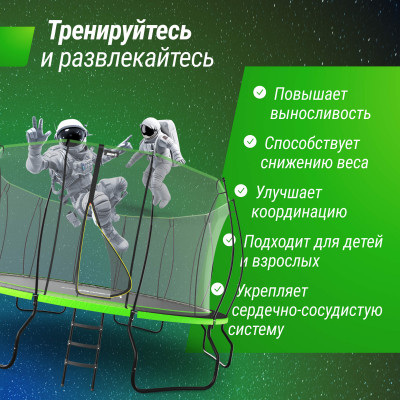 Тренируйтесь
и развлекайтесь

Повышает выносливость

Способствует снижению веса

Улучшает координацию

Подходит для детей и взрослых

Укрепляет сердечно-сосудистую систему